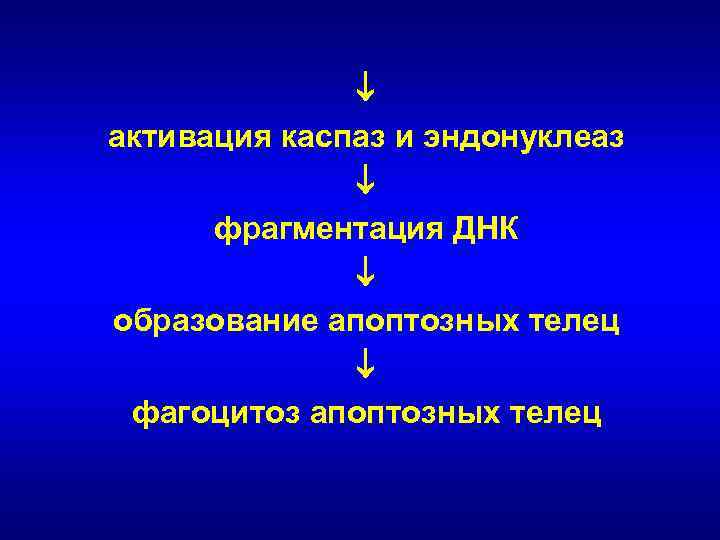 ↓
активация каспаз и эндонуклеаз
↓
фрагментация ДНК
↓
образование апоптозных телец
↓
фагоцитоз апоптозных телец